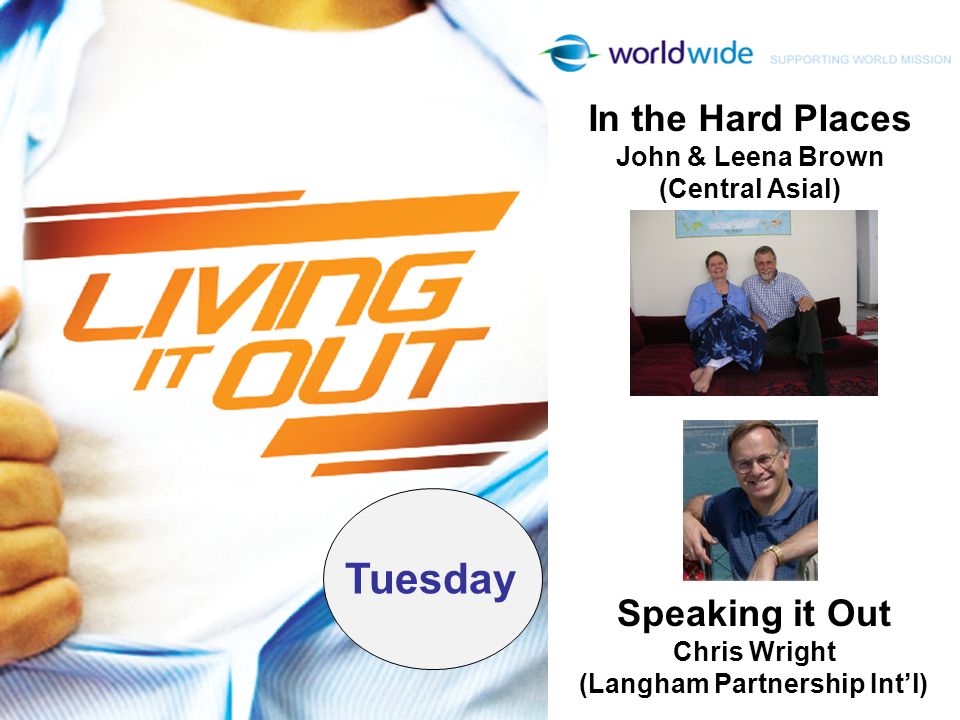 LIVING IT OUT

Tuesday

worldwide SUPPORTING WORLD MISSION

In the Hard Places
John & Leena Brown
(Central Asial)

Speaking it Out
Chris Wright
(Langham Partnership Int'l)